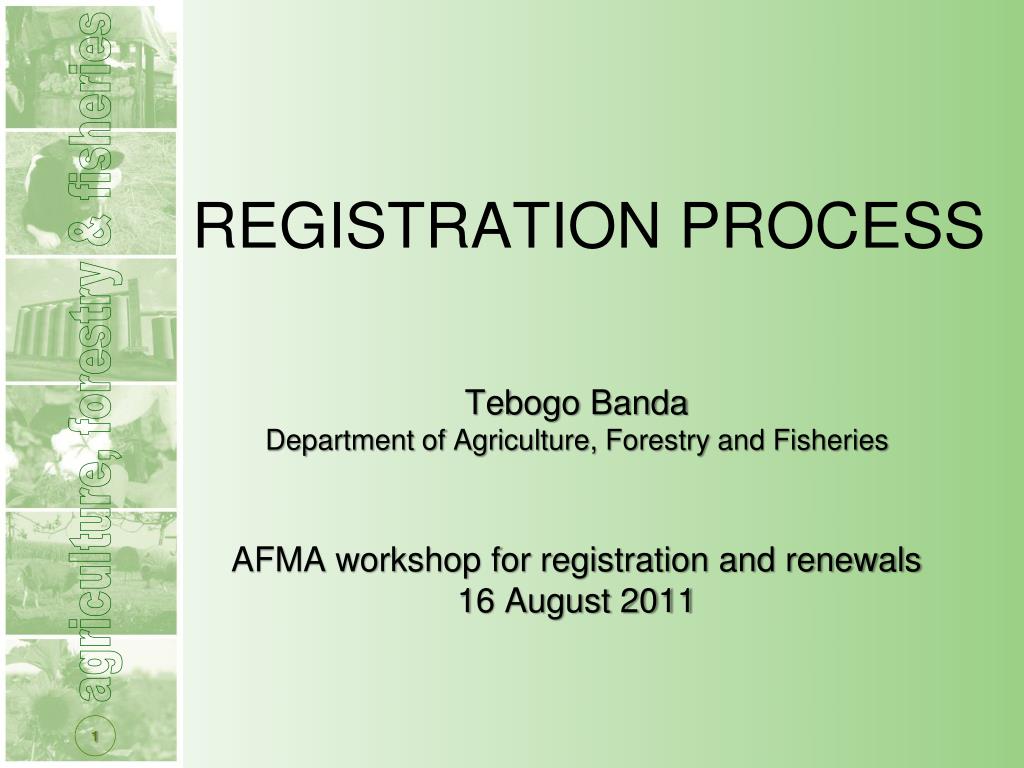 agriculture, forestry & fisheries

REGISTRATION PROCESS

Tebogo Banda
Department of Agriculture, Forestry and Fisheries

AFMA workshop for registration and renewals
16 August 2011

1